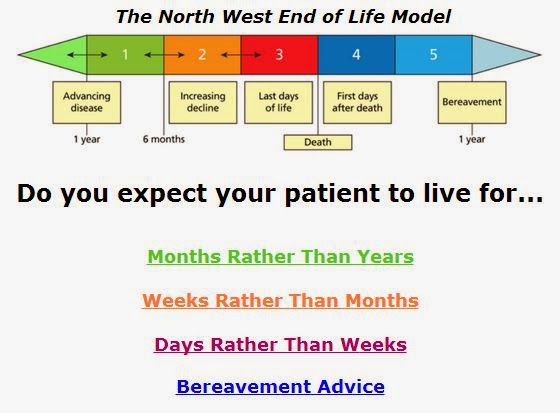 The North West End of Life Model

1 2 3 4 5

Advancing disease

Increasing decline

Last days of life

First days after death

Bereavement

1 year

6 months

Death

1 year

Do you expect your patient to live for...

Months Rather Than Years

Weeks Rather Than Months

Days Rather Than Weeks

Bereavement Advice